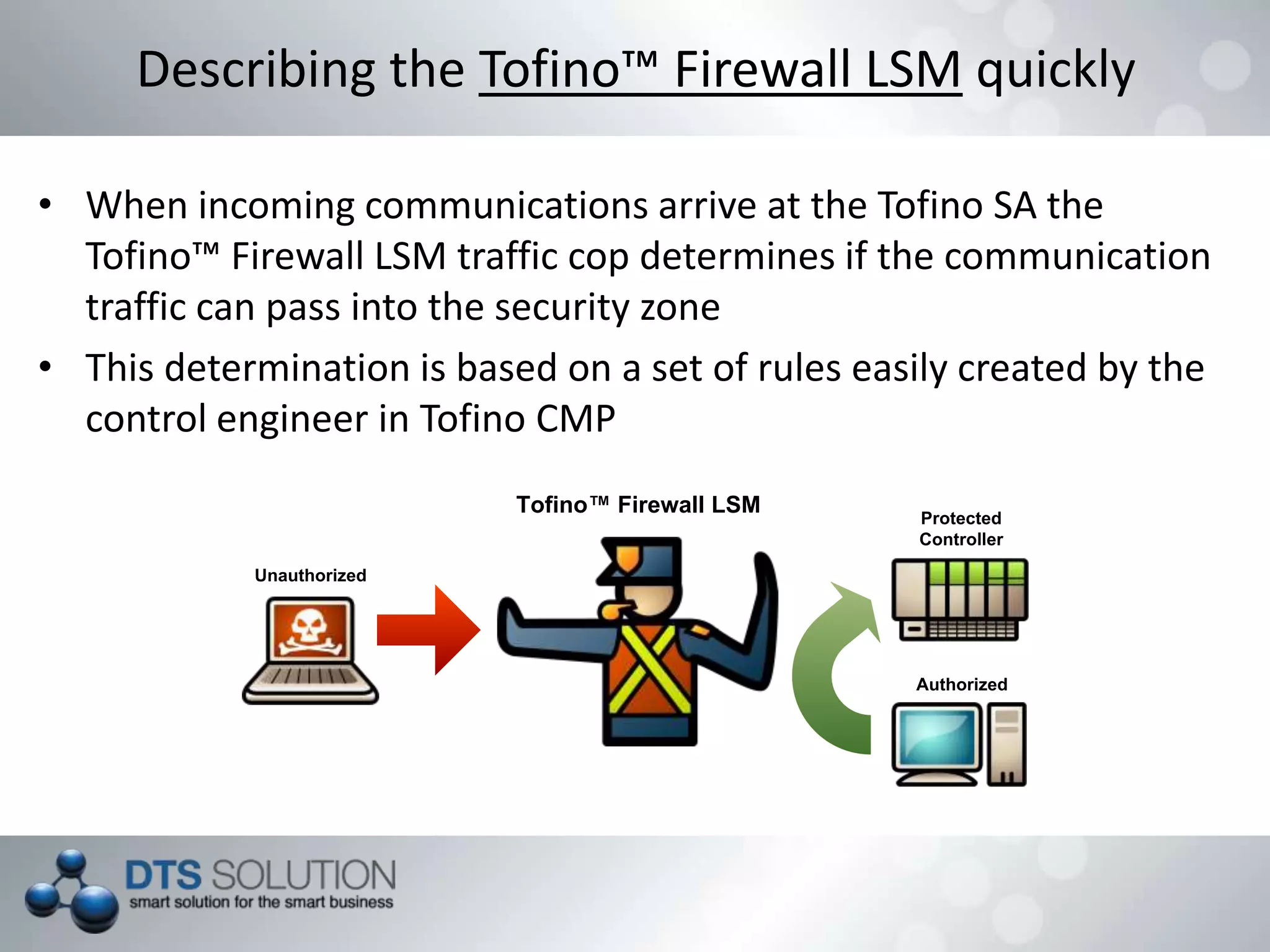 Describing the Tofino™ Firewall LSM quickly

• When incoming communications arrive at the Tofino SA the Tofino™ Firewall LSM traffic cop determines if the communication traffic can pass into the security zone

• This determination is based on a set of rules easily created by the control engineer in Tofino CMP

Tofino™ Firewall LSM

Unauthorized

Protected Controller

Authorized

DTS SOLUTION
smart solution for the smart business